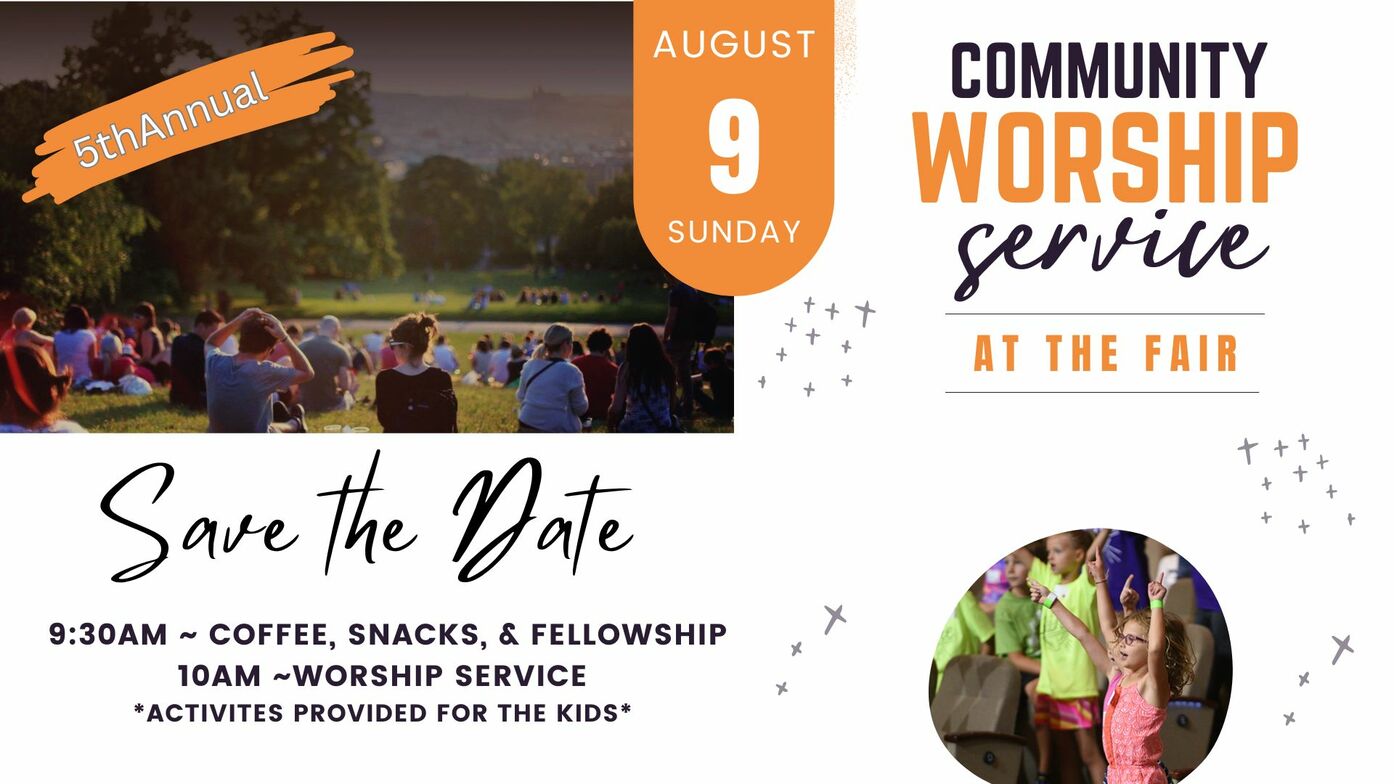 5thAnnual

AUGUST
9
SUNDAY

COMMUNITY
WORSHIP
service

AT THE FAIR

Save the Date

9:30AM ~ COFFEE, SNACKS, & FELLOWSHIP
10AM ~WORSHIP SERVICE
*ACTIVITES PROVIDED FOR THE KIDS*